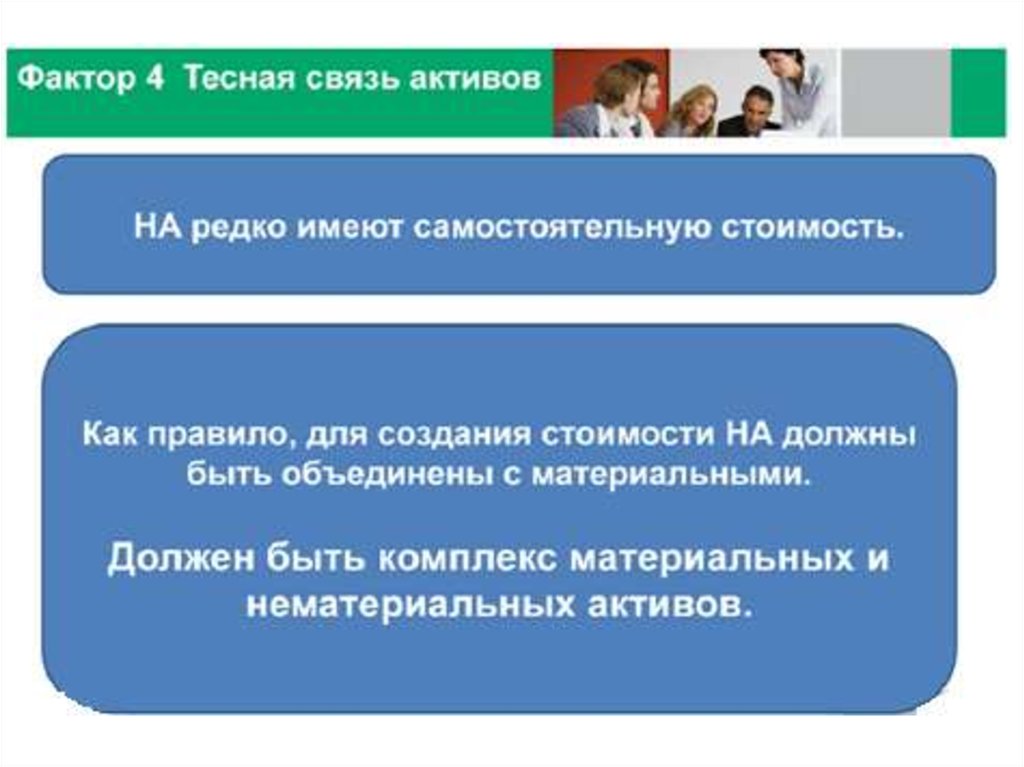 Фактор 4 Тесная связь активов

НА редко имеют самостоятельную стоимость.

Как правило, для создания стоимости НА должны быть объединены с материальными.

Должен быть комплекс материальных и нематериальных активов.